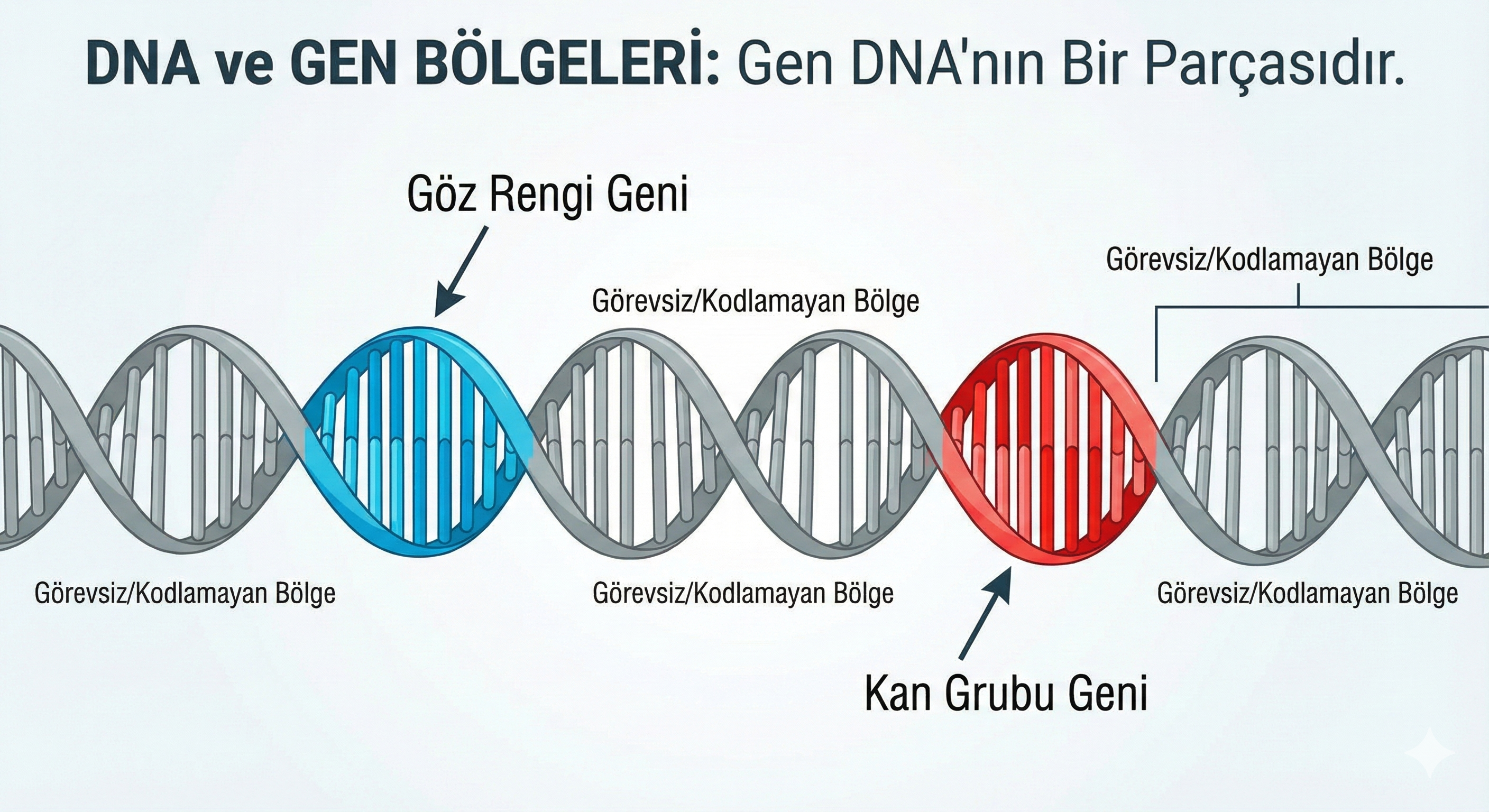 DNA ve GEN BÖLGELERİ: Gen DNA'nın Bir Parçasıdır.

Göz Rengi Geni

Görevsiz/Kodlamayan Bölge

Görevsiz/Kodlamayan Bölge

Görevsiz/Kodlamayan Bölge

Görevsiz/Kodlamayan Bölge

Görevsiz/Kodlamayan Bölge

Kan Grubu Geni